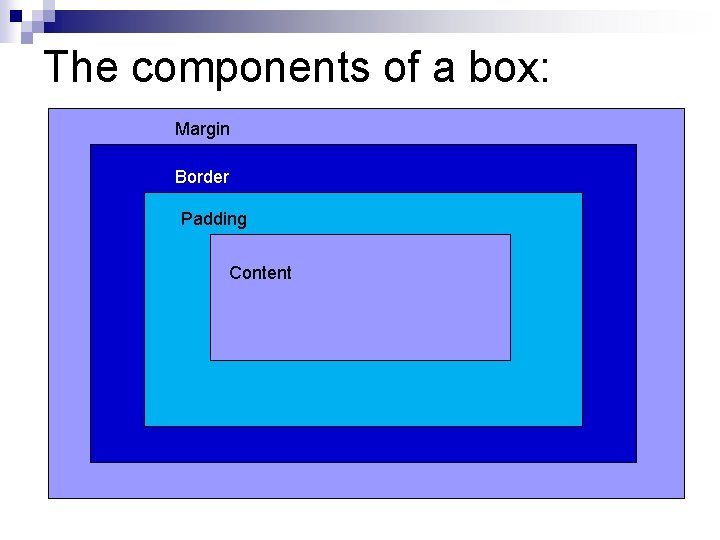 The components of a box:

Margin

Border

Padding

Content